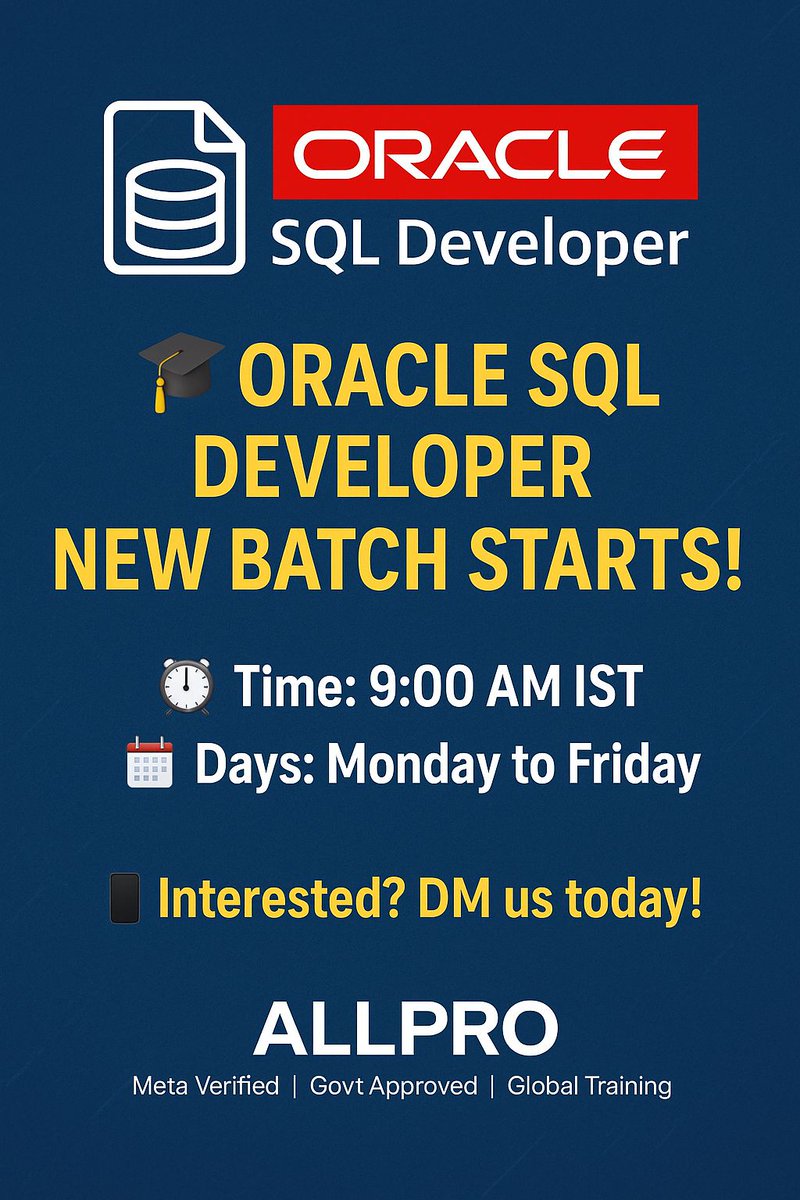 ORACLE
SQL Developer

ORACLE SQL DEVELOPER NEW BATCH STARTS!

Time: 9:00 AM IST
Days: Monday to Friday

Interested? DM us today!

ALLPRO
Meta Verified | Govt Approved | Global Training